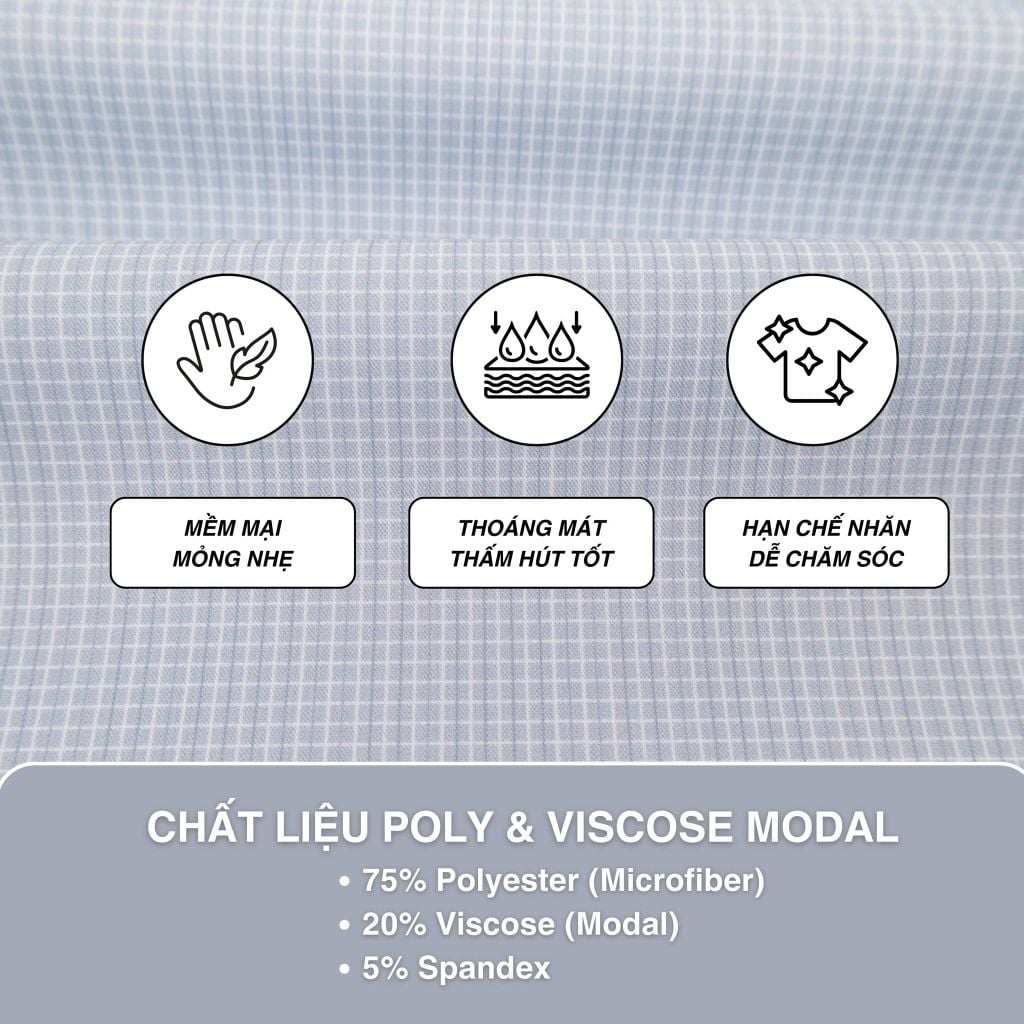 MỀM MẠI
MỎNG NHẸ

THOÁNG MÁT
THẤM HÚT TỐT

HẠN CHẾ NHĂN
DỄ CHĂM SÓC

CHẤT LIỆU POLY & VISCOSE MODAL
• 75% Polyester (Microfiber)
• 20% Viscose (Modal)
• 5% Spandex